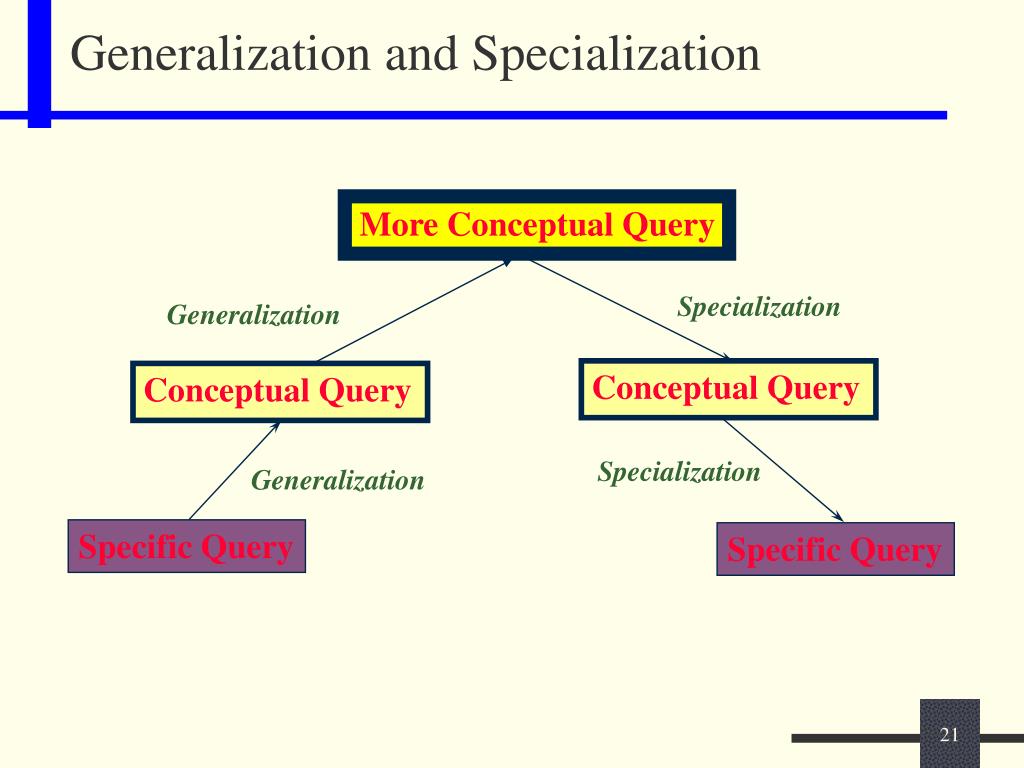 Generalization and Specialization

More Conceptual Query

Generalization

Specialization

Conceptual Query

Conceptual Query

Generalization

Specialization

Specific Query

Specific Query

21